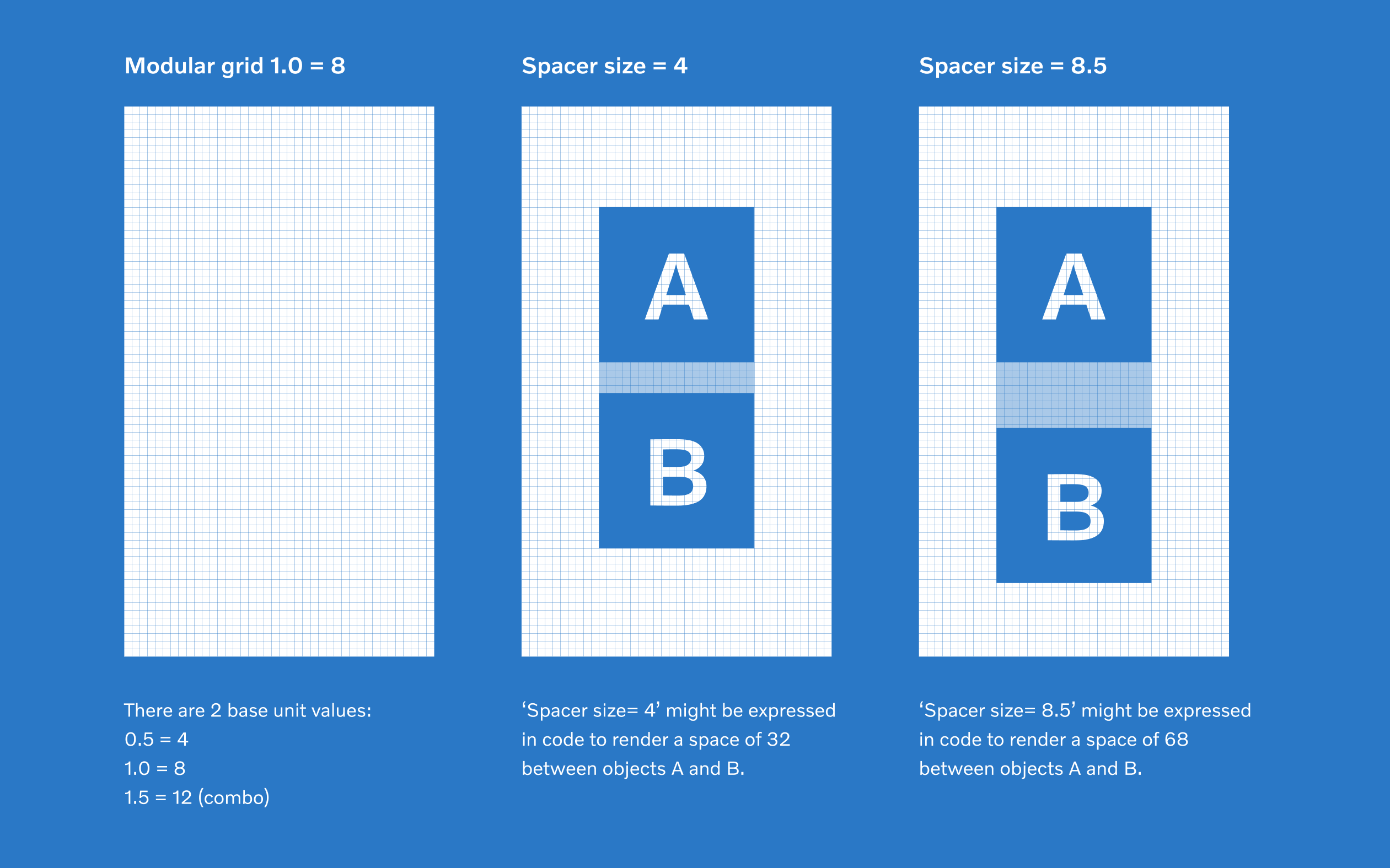 Modular grid 1.0 = 8

There are 2 base unit values:
0.5 = 4
1.0 = 8
1.5 = 12 (combo)

Spacer size = 4

A

B

‘Spacer size= 4’ might be expressed in code to render a space of 32 between objects A and B.

Spacer size = 8.5

A

B

‘Spacer size= 8.5’ might be expressed in code to render a space of 68 between objects A and B.